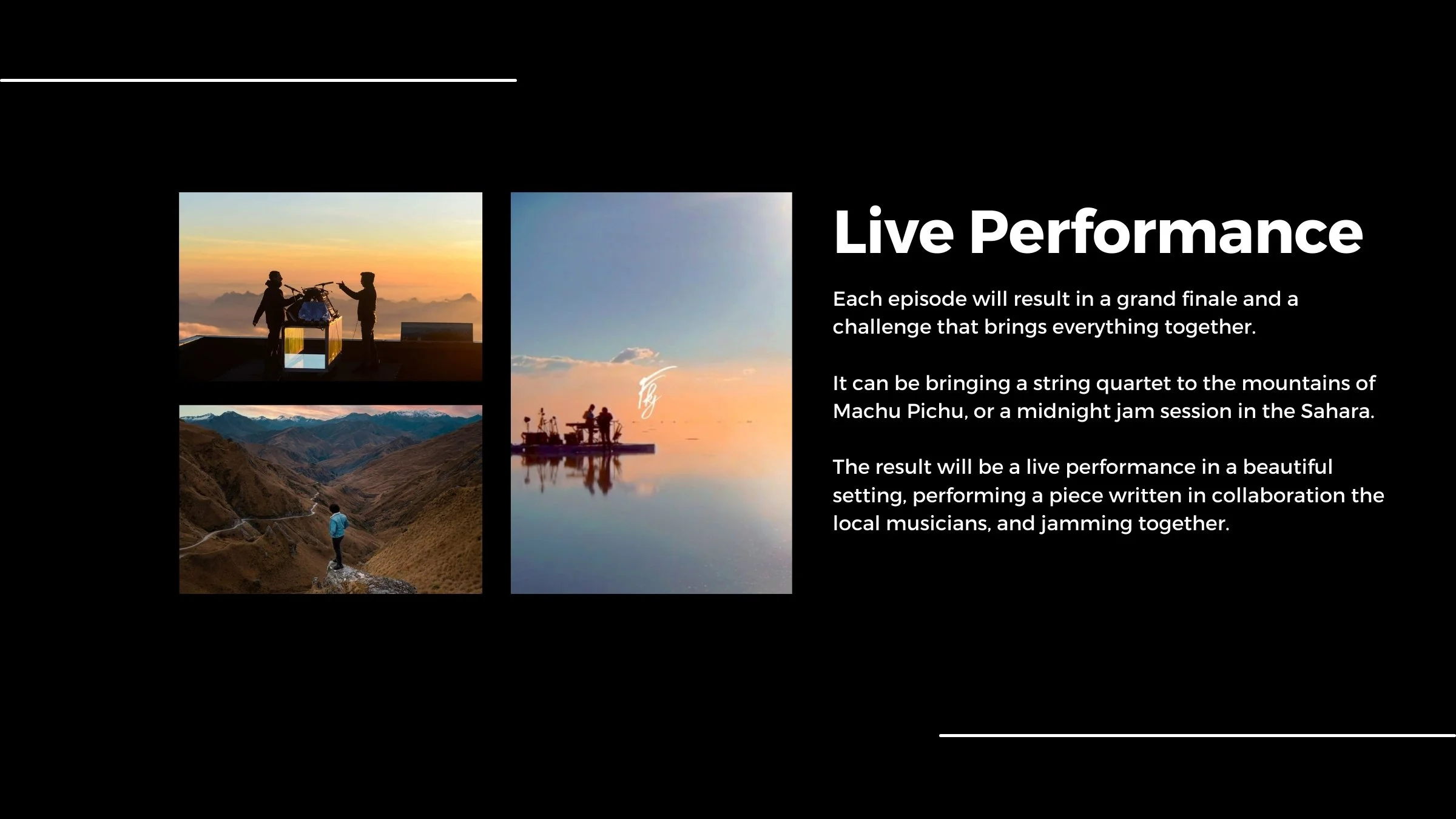 Live Performance

Each episode will result in a grand finale and a challenge that brings everything together.

It can be bringing a string quartet to the mountains of Machu Pichu, or a midnight jam session in the Sahara.

The result will be a live performance in a beautiful setting, performing a piece written in collaboration the local musicians, and jamming together.